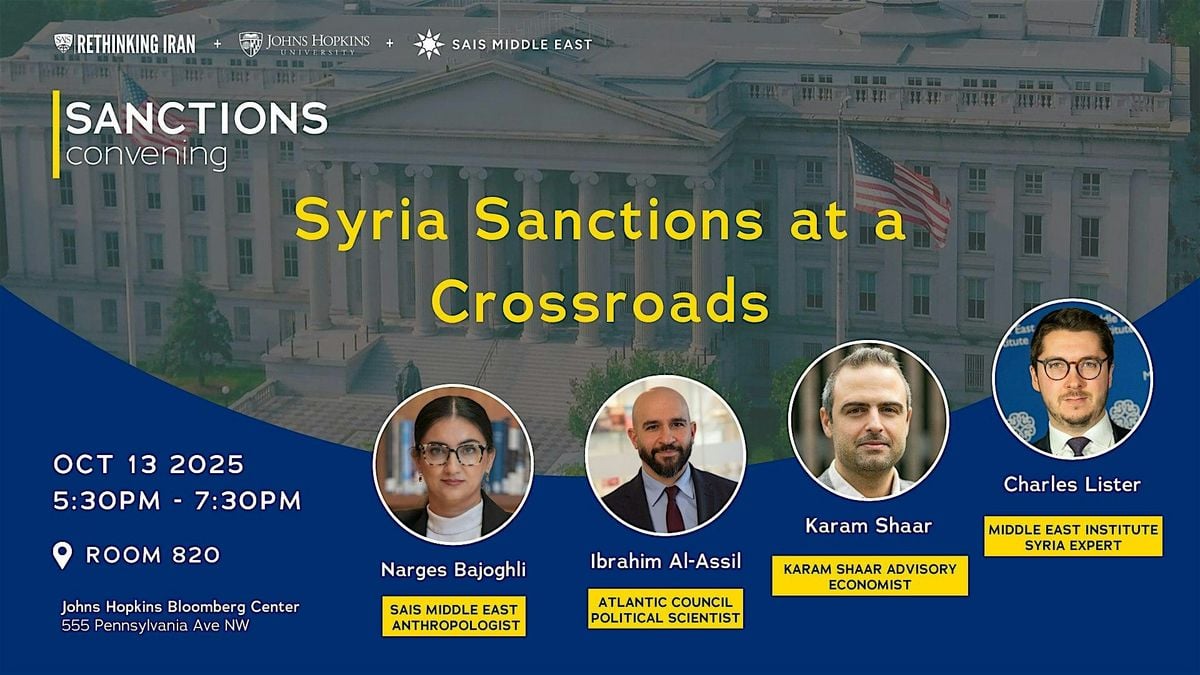 RETHINKING IRAN + JOHNS HOPKINS UNIVERSITY + SAIS MIDDLE EAST

SANCTIONS convening

Syria Sanctions at a Crossroads

OCT 13 2025
5:30PM - 7:30PM

ROOM 820

Johns Hopkins Bloomberg Center
555 Pennsylvania Ave NW

Narges Bajoghli
SAIS MIDDLE EAST ANTHROPOLOGIST

Ibrahim Al-Assil
ATLANTIC COUNCIL POLITICAL SCIENTIST

Karam Shaar
KARAM SHAAR ADVISORY ECONOMIST

Charles Lister
MIDDLE EAST INSTITUTE SYRIA EXPERT